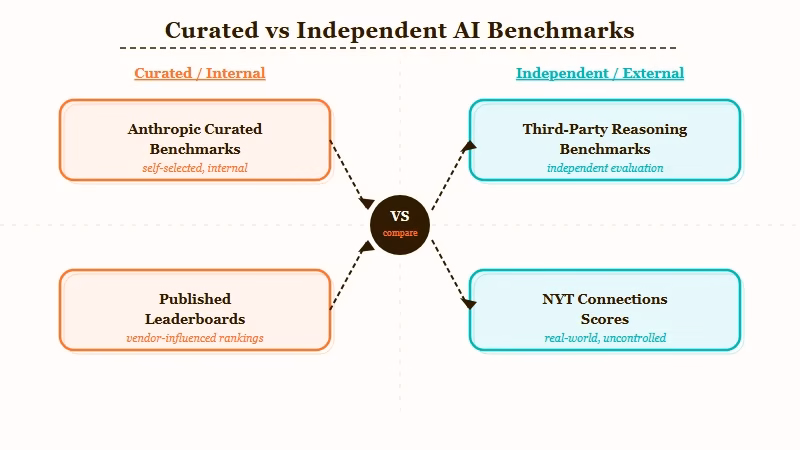 Curated vs Independent AI Benchmarks

Curated / Internal

Anthropic Curated Benchmarks
self-selected, internal

Published Leaderboards
vendor-influenced rankings

VS
compare

Independent / External

Third-Party Reasoning Benchmarks
independent evaluation

NYT Connections Scores
real-world, uncontrolled